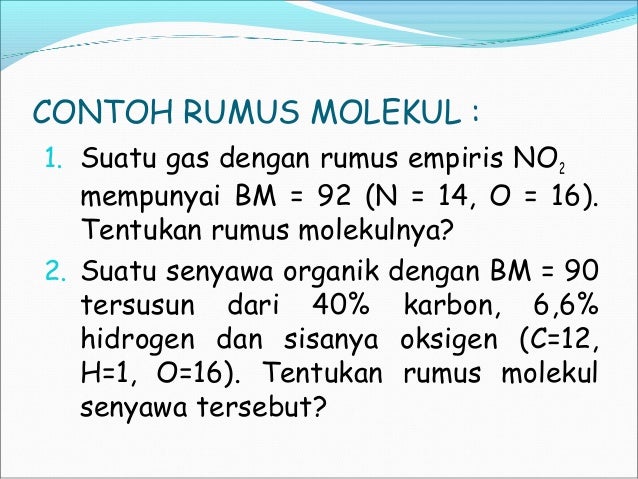 CONTOH RUMUS MOLEKUL :

1. Suatu gas dengan rumus empiris $NO_2$ mempunyai BM = 92 (N = 14, O = 16). Tentukan rumus molekulnya?

2. Suatu senyawa organik dengan BM = 90 tersusun dari 40% karbon, 6,6% hidrogen dan sisanya oksigen (C=12, H=1, O=16). Tentukan rumus molekul senyawa tersebut?